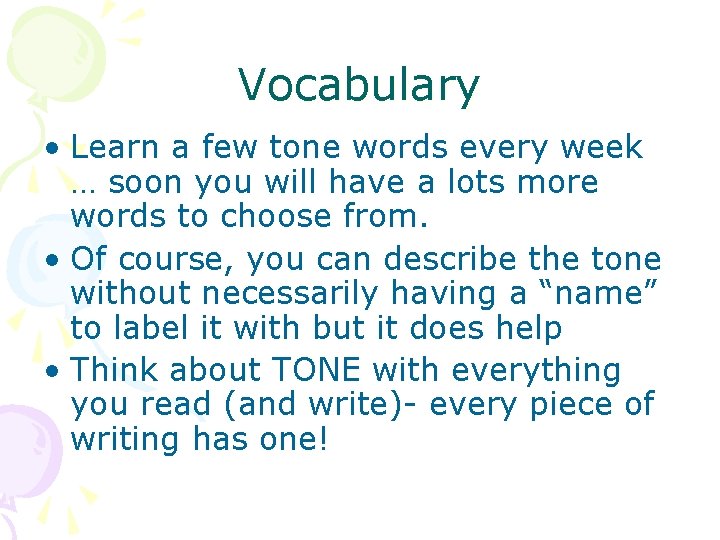 Vocabulary

• Learn a few tone words every week … soon you will have a lots more words to choose from.
• Of course, you can describe the tone without necessarily having a “name” to label it with but it does help
• Think about TONE with everything you read (and write)- every piece of writing has one!